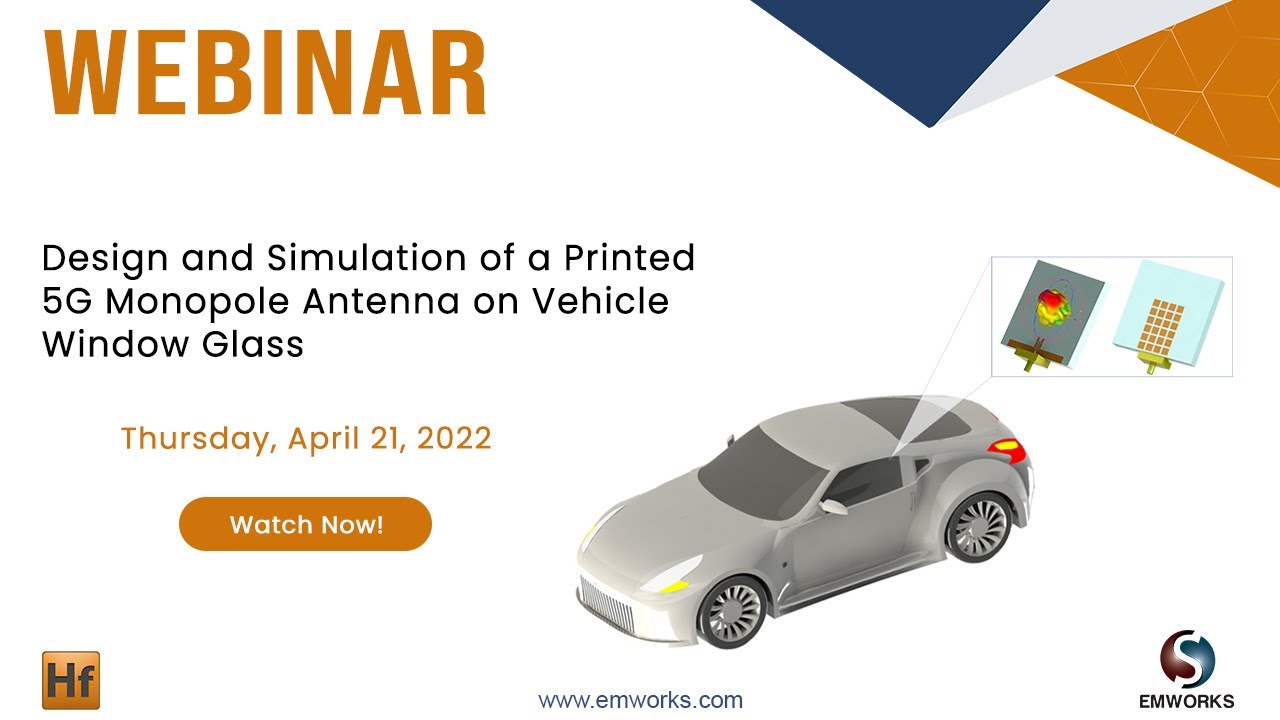 WEBINAR

Design and Simulation of a Printed 5G Monopole Antenna on Vehicle Window Glass

Thursday, April 21, 2022

Watch Now!

Hf

www.emworks.com

EMWORKS